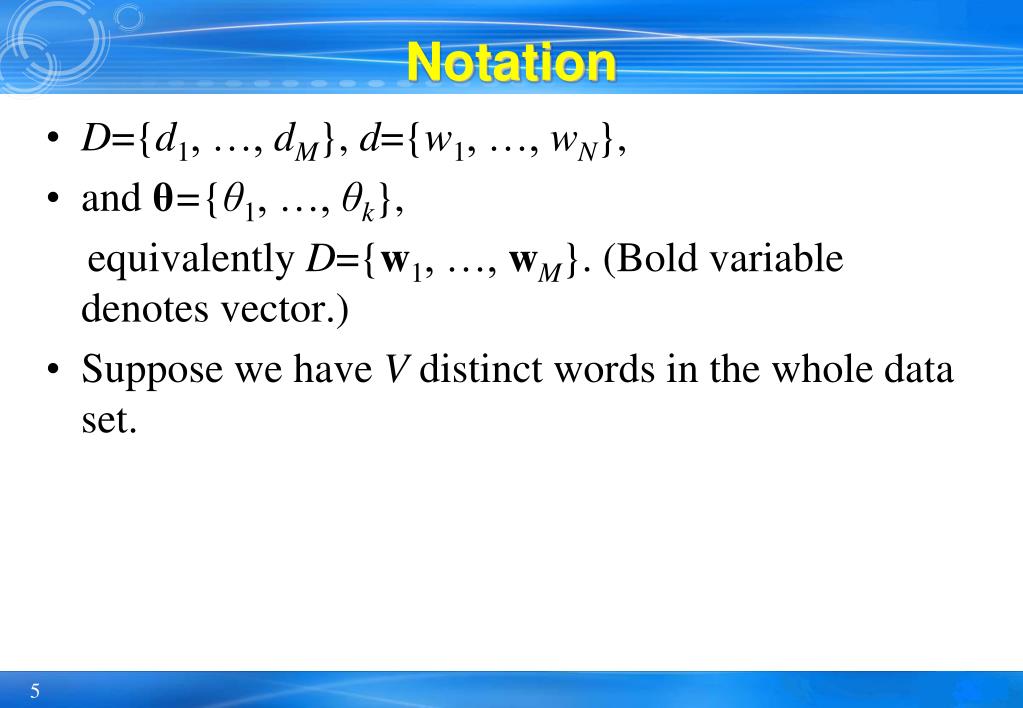 Notation

• $D=\{d_1, \ldots, d_M\}$, $d=\{w_1, \ldots, w_N\}$,
• and $\boldsymbol{\theta}=\{\theta_1, \ldots, \theta_k\}$,
equivalently $D=\{\mathbf{w}_1, \ldots, \mathbf{w}_M\}$. (Bold variable denotes vector.)
• Suppose we have $V$ distinct words in the whole data set.

5